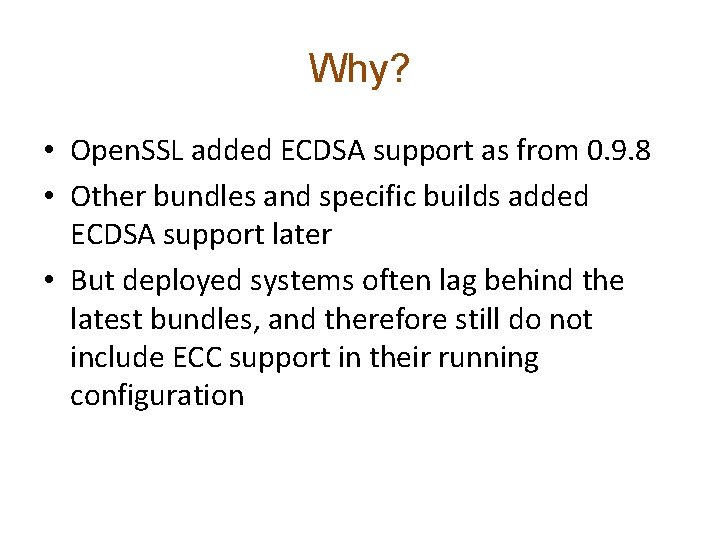 Why?

• OpenSSL added ECDSA support as from 0.9.8
• Other bundles and specific builds added ECDSA support later
• But deployed systems often lag behind the latest bundles, and therefore still do not include ECC support in their running configuration